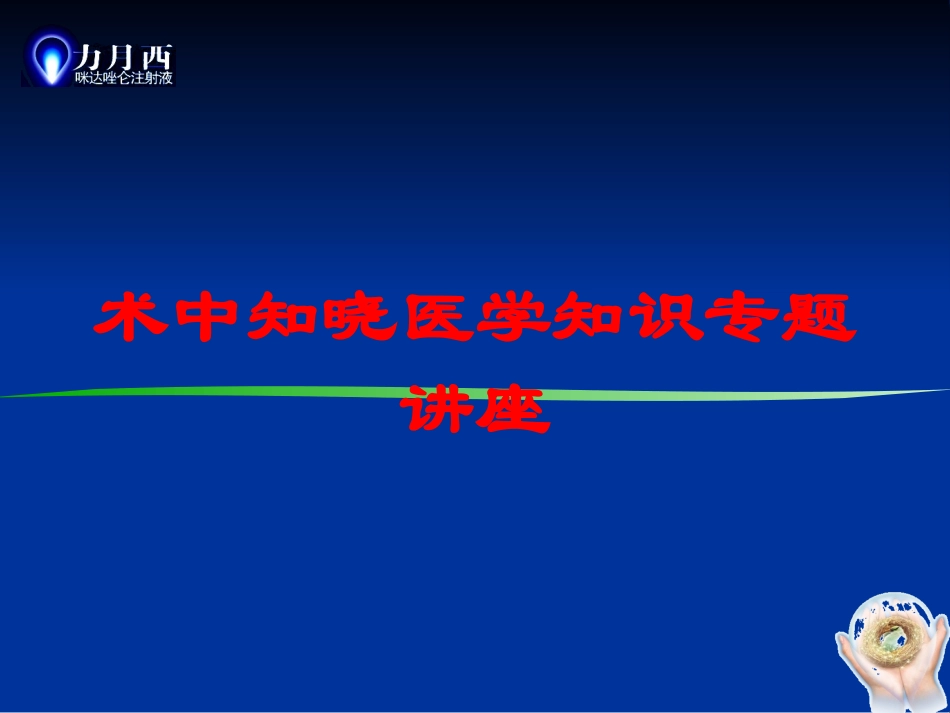 力月西
咪达唑仑注射液

术中知晓医学知识专题讲座